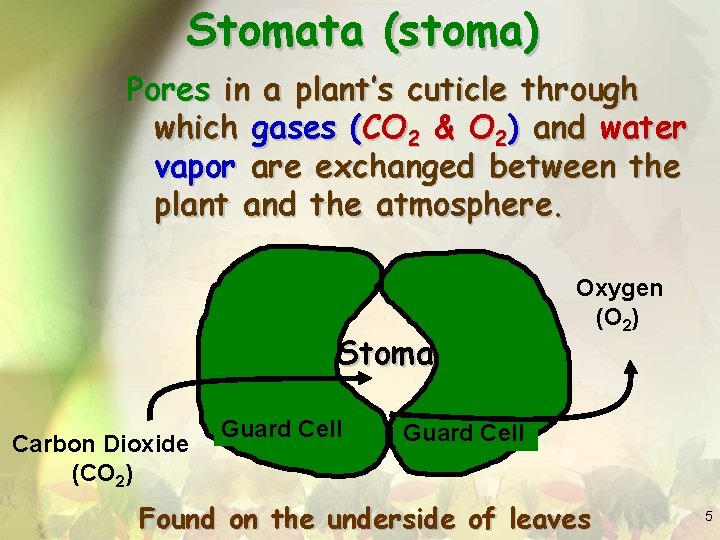 Stomata (stoma)

Pores in a plant's cuticle through which gases ($CO_2$ & $O_2$) and water vapor are exchanged between the plant and the atmosphere.

Oxygen
($O_2$)

Stoma

Guard Cell

Guard Cell

Carbon Dioxide
($CO_2$)

Found on the underside of leaves

5